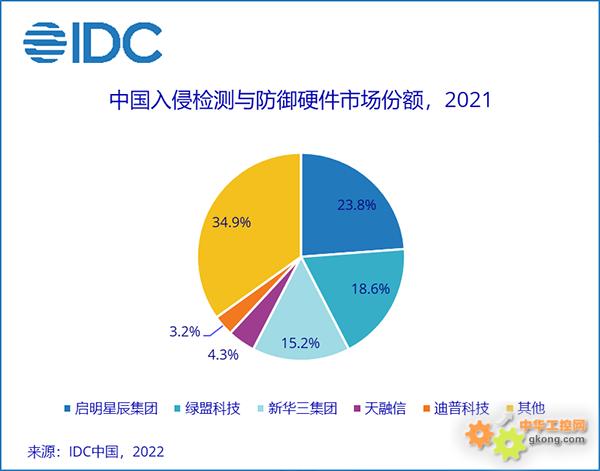 IDC

中国入侵检测与防御硬件市场份额，2021

23.8%
18.6%
15.2%
4.3%
3.2%
34.9%

启明星辰集团　绿盟科技　新华三集团　天融信　迪普科技　其他

来源：IDC中国，2022

中华工控网
gkong.com